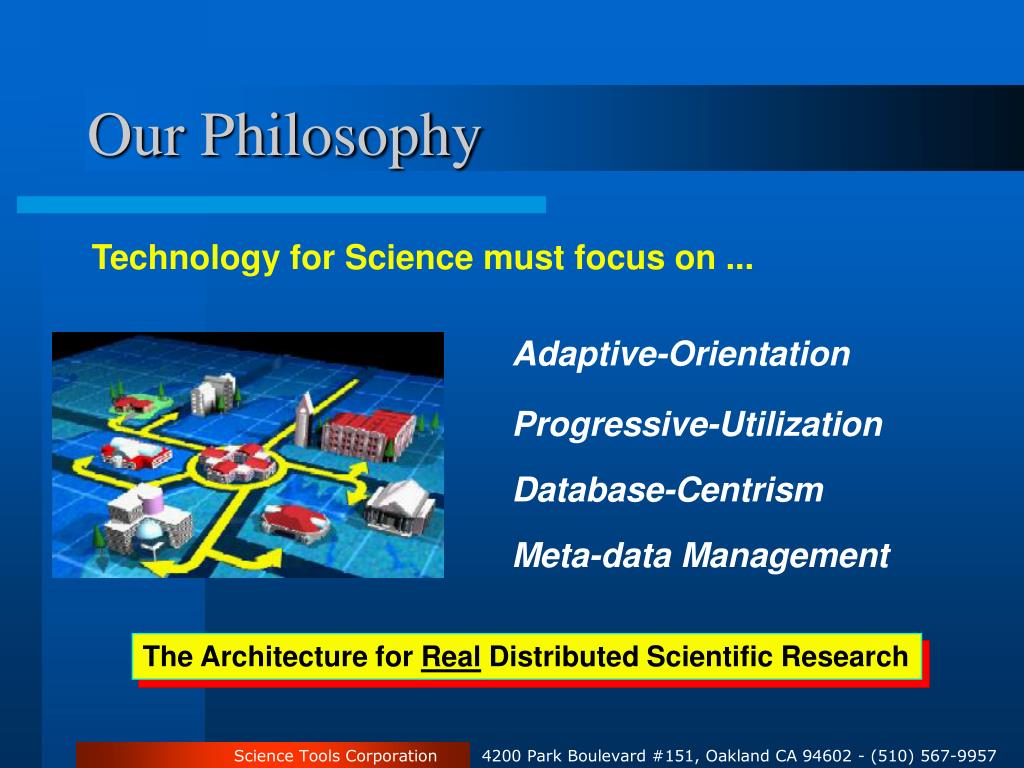 Our Philosophy

Technology for Science must focus on ...

Adaptive-Orientation

Progressive-Utilization

Database-Centrism

Meta-data Management

The Architecture for Real Distributed Scientific Research

Science Tools Corporation

4200 Park Boulevard #151, Oakland CA 94602 - (510) 567-9957